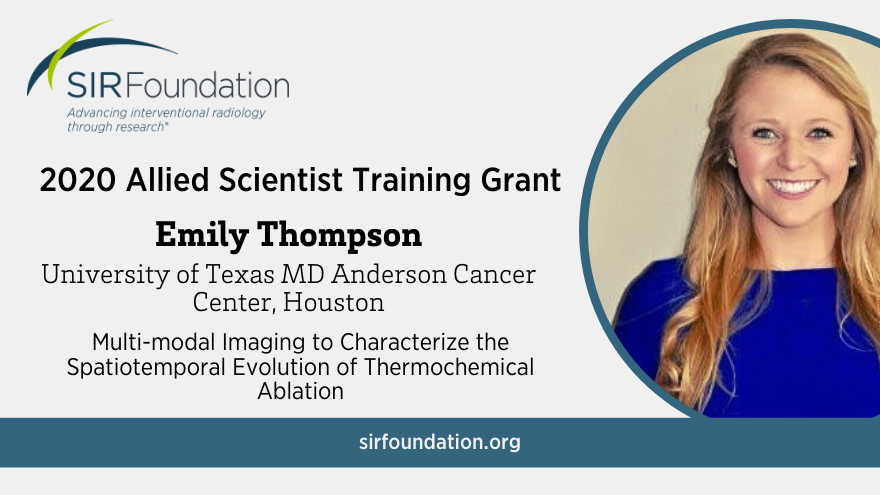 SIRFoundation
Advancing interventional radiology through research®

2020 Allied Scientist Training Grant

Emily Thompson

University of Texas MD Anderson Cancer Center, Houston

Multi-modal Imaging to Characterize the Spatiotemporal Evolution of Thermochemical Ablation

sirfoundation.org